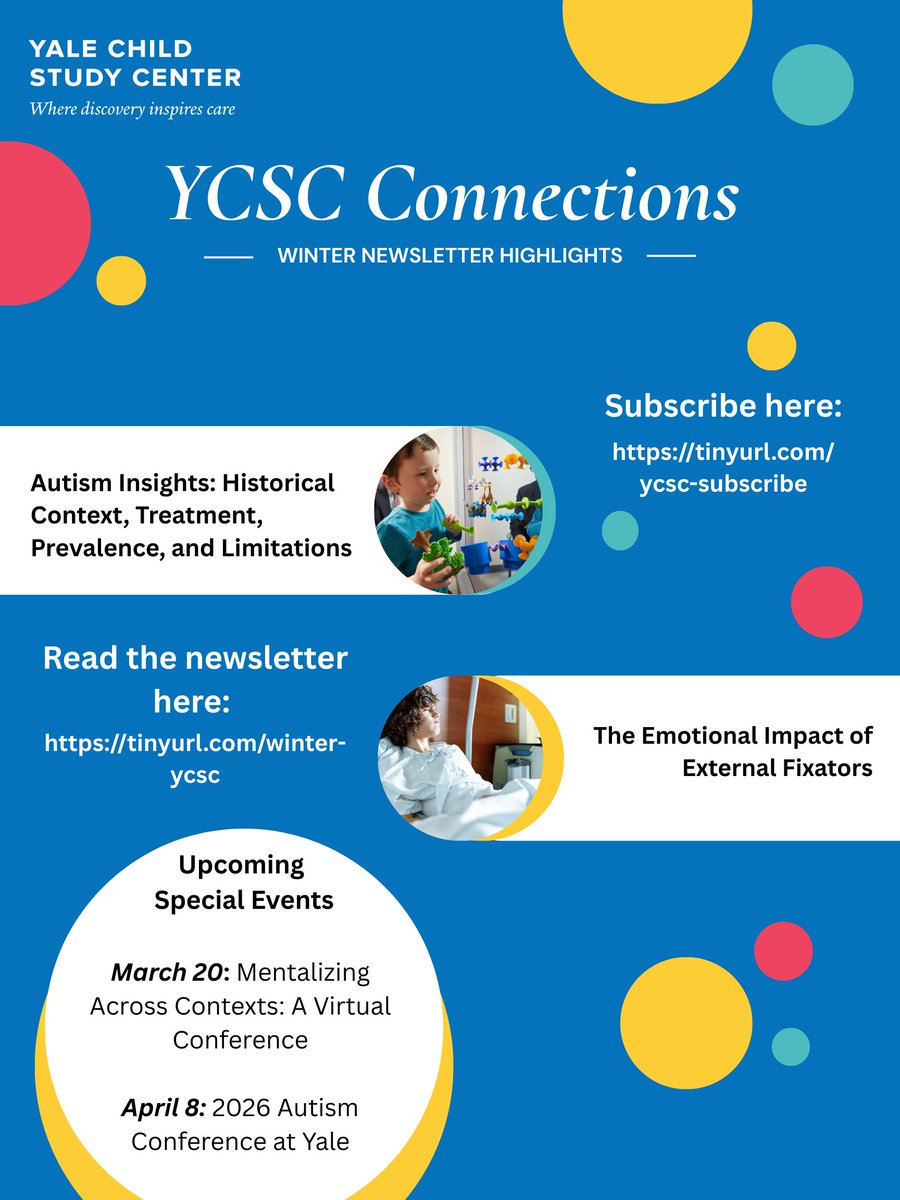 YALE CHILD STUDY CENTER
Where discovery inspires care

YCSC Connections

WINTER NEWSLETTER HIGHLIGHTS

Subscribe here:
https://tinyurl.com/ycsc-subscribe

Autism Insights: Historical Context, Treatment, Prevalence, and Limitations

Read the newsletter here:
https://tinyurl.com/winter-ycsc

The Emotional Impact of External Fixators

Upcoming Special Events

March 20: Mentalizing Across Contexts: A Virtual Conference

April 8: 2026 Autism Conference at Yale